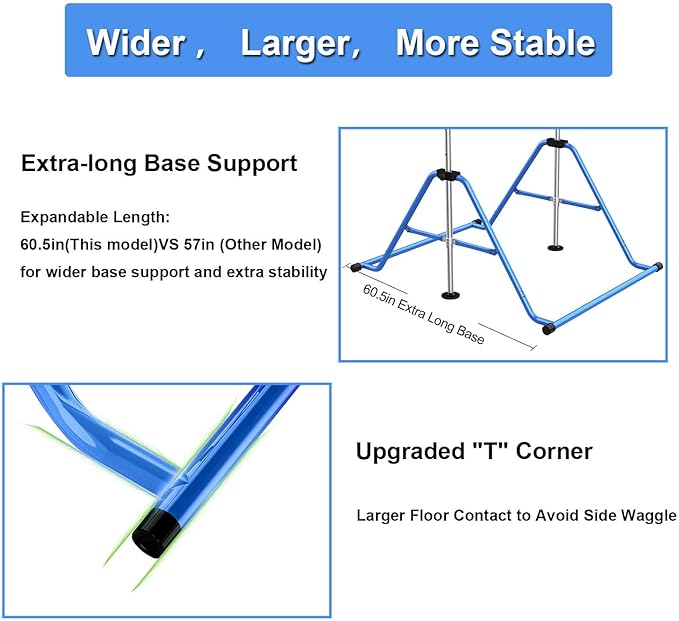 Wider , Larger, More Stable

Extra-long Base Support

Expandable Length:
60.5in(This model)VS 57in (Other Model)
for wider base support and extra stability

60.5in Extra Long Base

Upgraded "T" Corner

Larger Floor Contact to Avoid Side Waggle